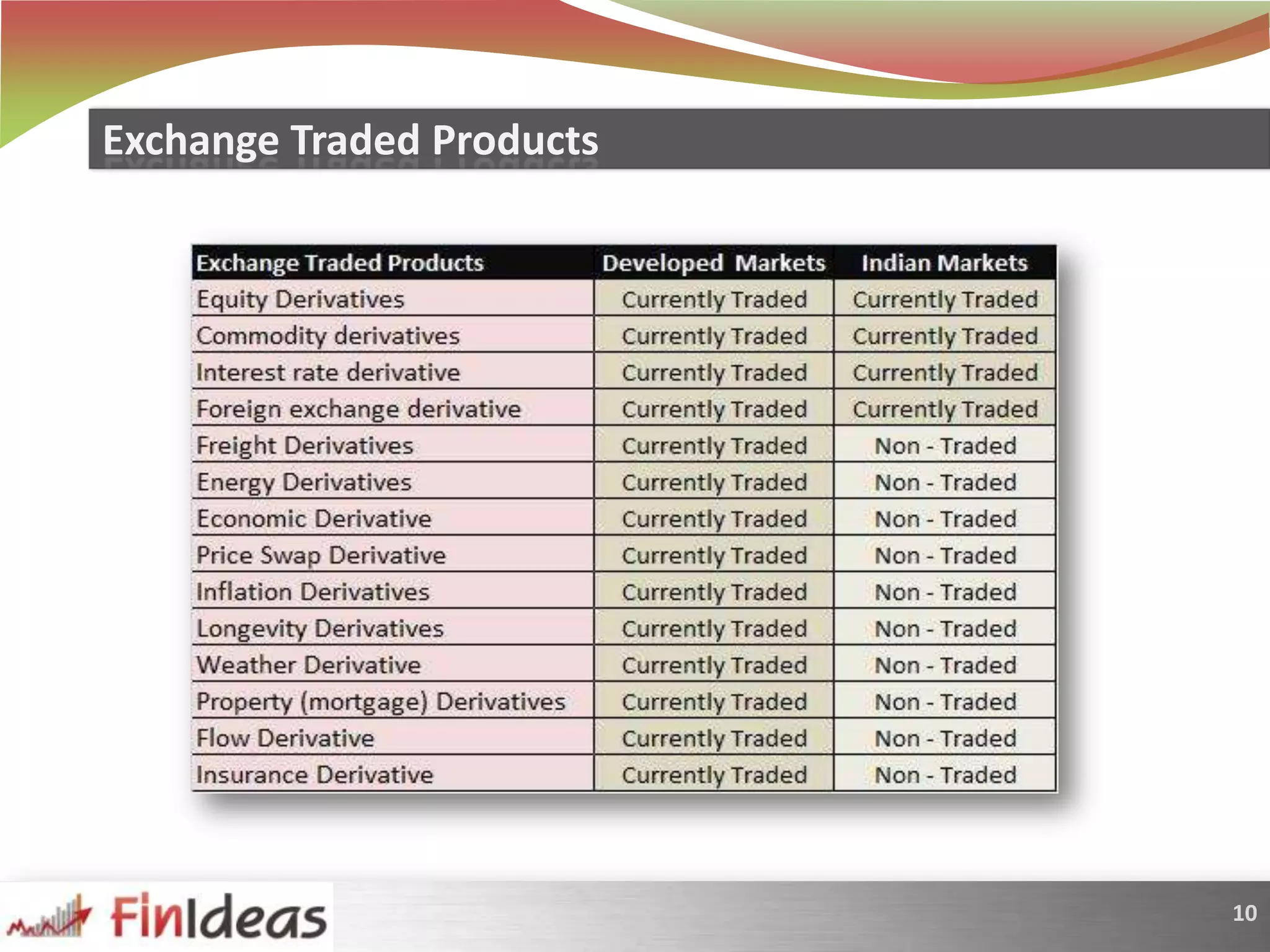 Exchange Traded Products

| Exchange Traded Products | Developed Markets | Indian Markets |
|---|---|---|
| Equity Derivatives | Currently Traded | Currently Traded |
| Commodity derivatives | Currently Traded | Currently Traded |
| Interest rate derivative | Currently Traded | Currently Traded |
| Foreign exchange derivative | Currently Traded | Currently Traded |
| Freight Derivatives | Currently Traded | Non - Traded |
| Energy Derivatives | Currently Traded | Non - Traded |
| Economic Derivative | Currently Traded | Non - Traded |
| Price Swap Derivative | Currently Traded | Non - Traded |
| Inflation Derivatives | Currently Traded | Non - Traded |
| Longevity Derivatives | Currently Traded | Non - Traded |
| Weather Derivative | Currently Traded | Non - Traded |
| Property (mortgage) Derivatives | Currently Traded | Non - Traded |
| Flow Derivative | Currently Traded | Non - Traded |
| Insurance Derivative | Currently Traded | Non - Traded |

FinIdeas

10